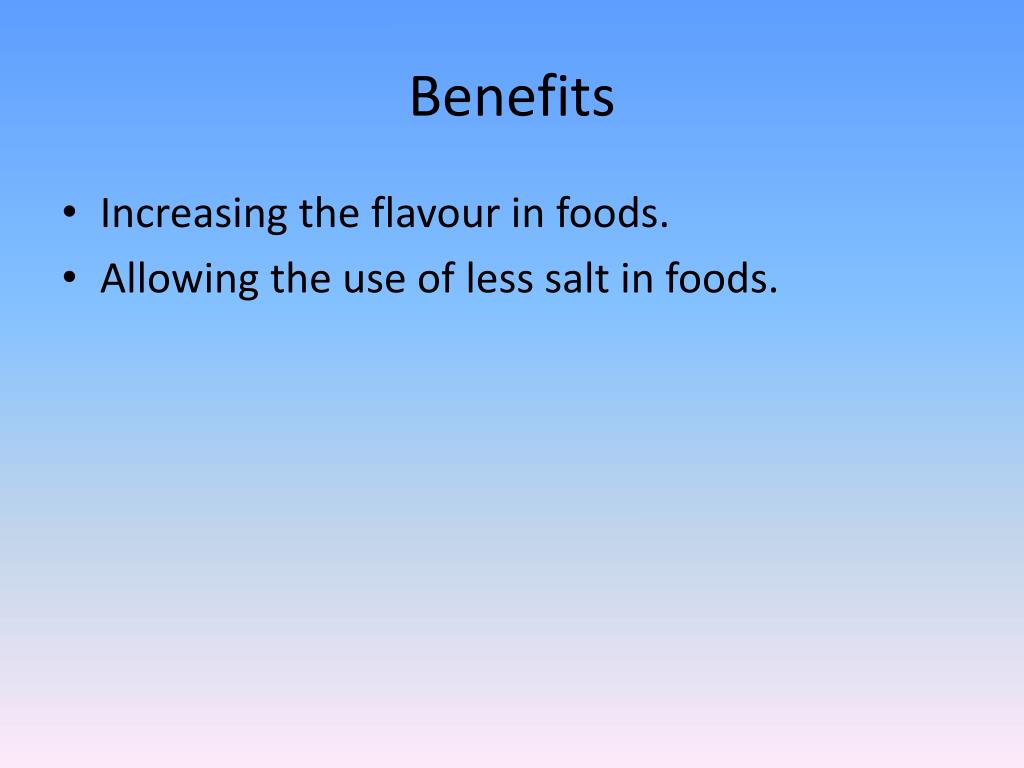 Benefits

• Increasing the flavour in foods.
• Allowing the use of less salt in foods.